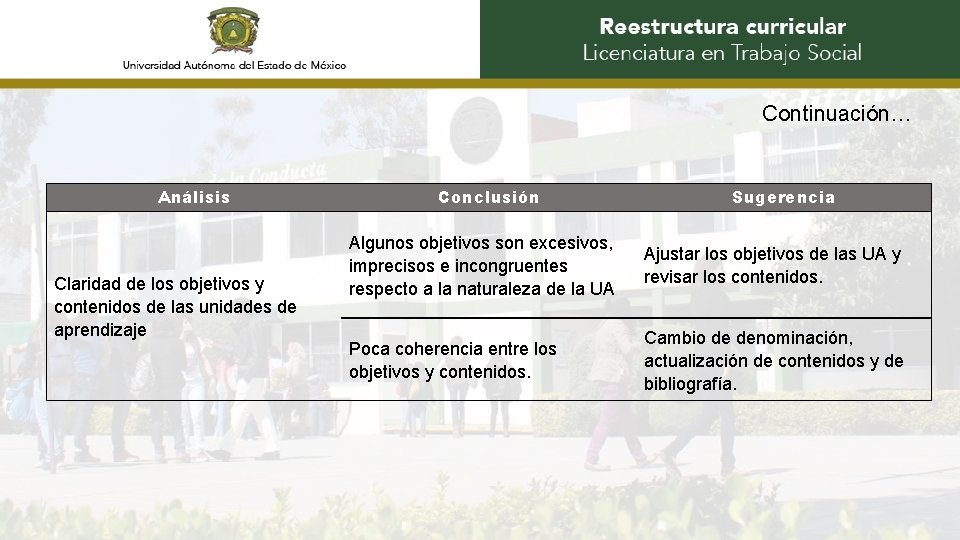 Universidad Autónoma del Estado de México

Reestructura curricular
Licenciatura en Trabajo Social

Continuación…

| Análisis | Conclusión | Sugerencia |
|---|---|---|
| Claridad de los objetivos y contenidos de las unidades de aprendizaje | Algunos objetivos son excesivos, imprecisos e incongruentes respecto a la naturaleza de la UA | Ajustar los objetivos de las UA y revisar los contenidos. |
| | Poca coherencia entre los objetivos y contenidos. | Cambio de denominación, actualización de contenidos y de bibliografía. |